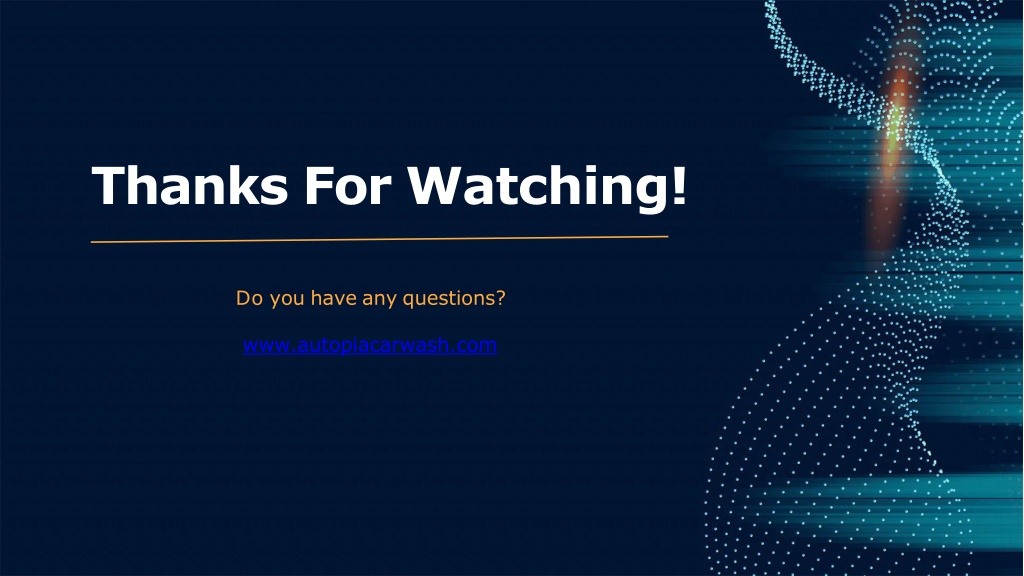 Thanks For Watching!

Do you have any questions?

www.autoplacarwash.com